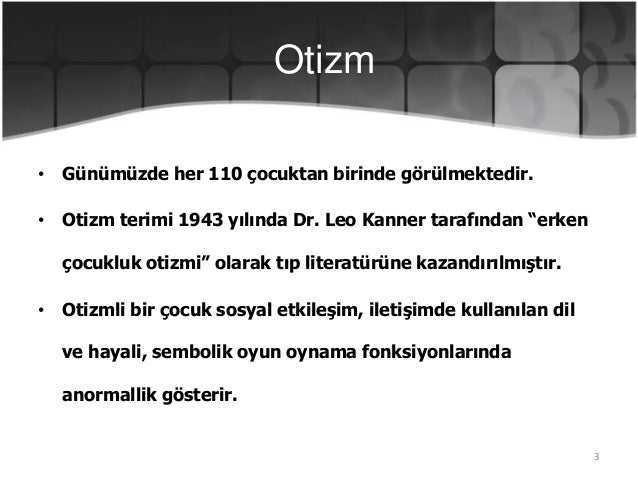 Otizm

• Günümüzde her 110 çocuktan birinde görülmektedir.

• Otizm terimi 1943 yılında Dr. Leo Kanner tarafından “erken çocukluk otizmi” olarak tıp literatürüne kazandırılmıştır.

• Otizmli bir çocuk sosyal etkileşim, iletişimde kullanılan dil ve hayali, sembolik oyun oynama fonksiyonlarında anormallik gösterir.

3